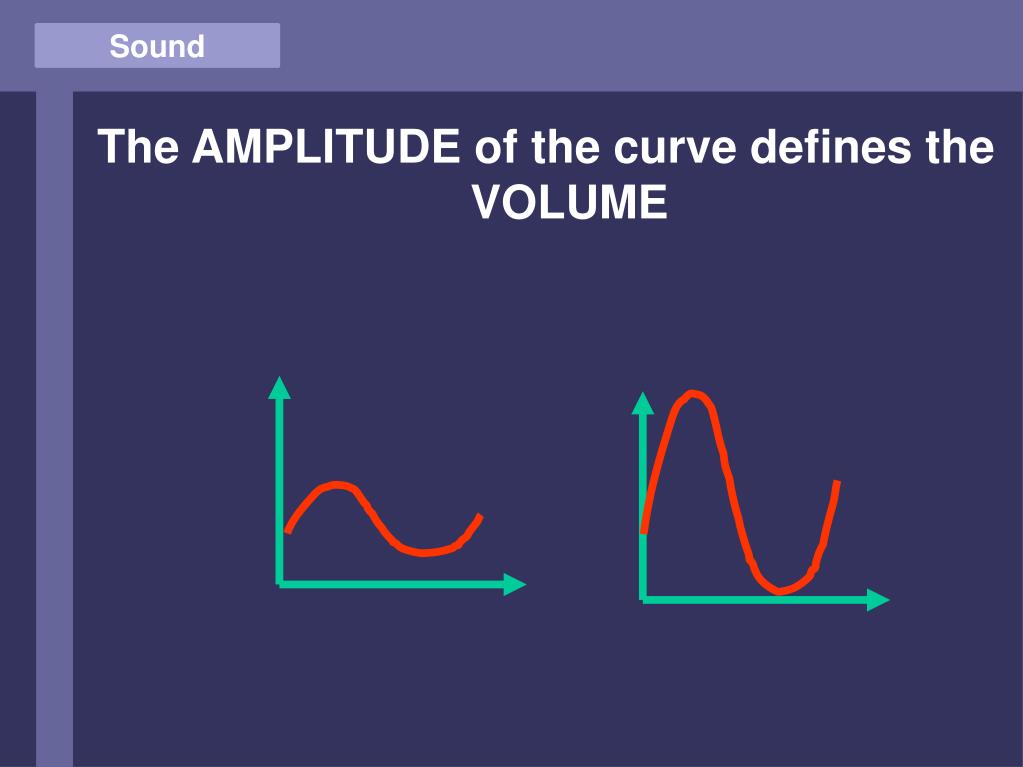 Sound

The AMPLITUDE of the curve defines the VOLUME